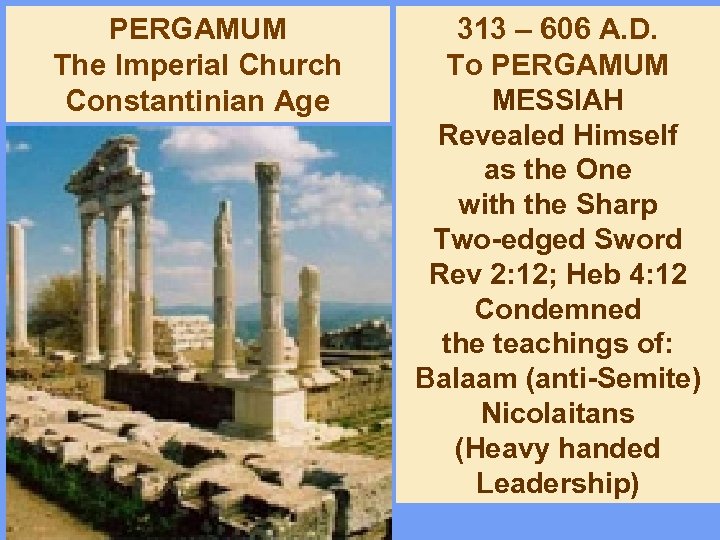 PERGAMUM
The Imperial Church
Constantinian Age

313 – 606 A.D.
To PERGAMUM
MESSIAH
Revealed Himself as the One with the Sharp Two-edged Sword
Rev 2:12; Heb 4:12
Condemned the teachings of:
Balaam (anti-Semite)
Nicolaitans
(Heavy handed Leadership)